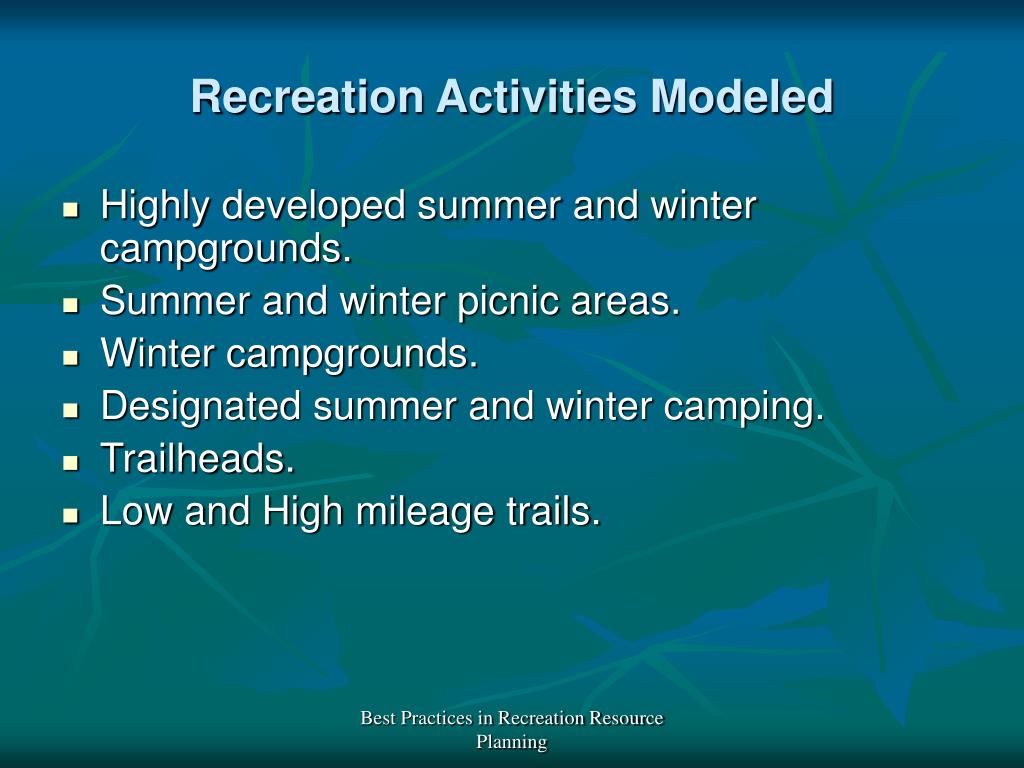 Recreation Activities Modeled

- Highly developed summer and winter campgrounds.
- Summer and winter picnic areas.
- Winter campgrounds.
- Designated summer and winter camping.
- Trailheads.
- Low and High mileage trails.

Best Practices in Recreation Resource Planning